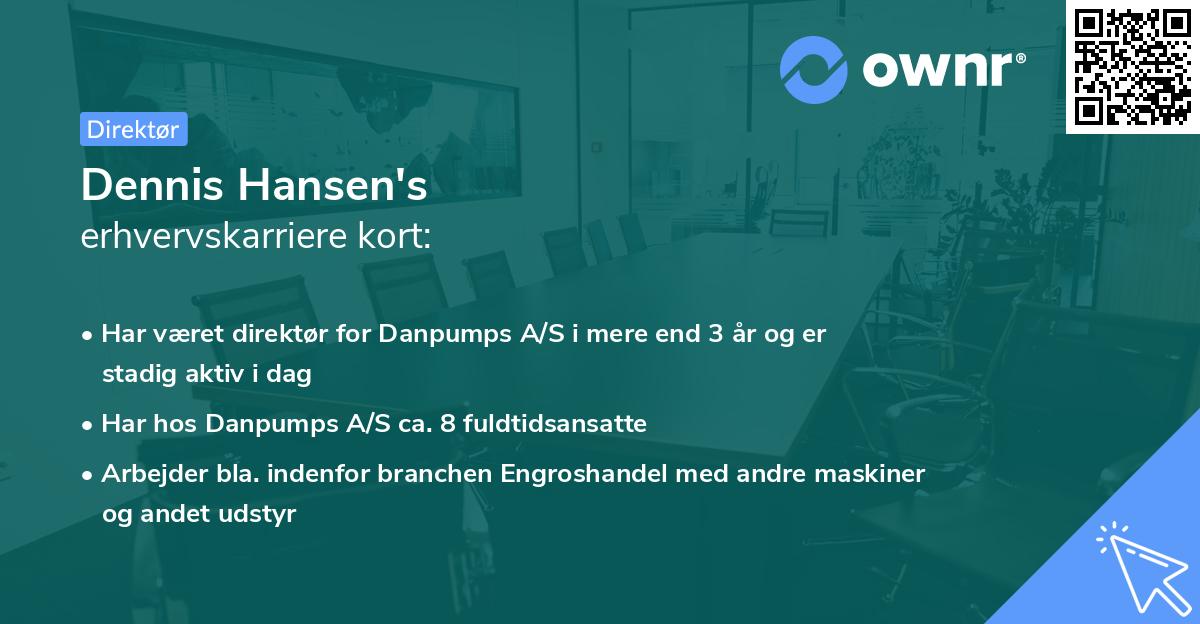 ownr®

Direktør

Dennis Hansen's
erhvervskarriere kort:

• Har været direktør for Danpumps A/S i mere end 3 år og er stadig aktiv i dag
• Har hos Danpumps A/S ca. 8 fuldtidsansatte
• Arbejder bla. indenfor branchen Engroshandel med andre maskiner og andet udstyr